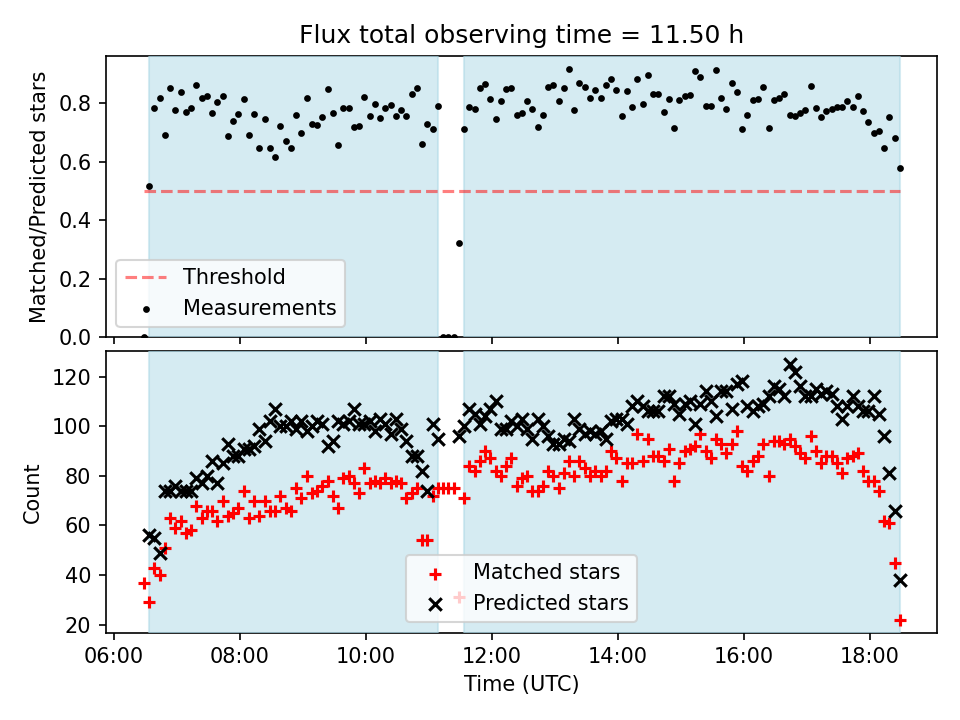 Flux total observing time = 11.50 h

Matched/Predicted stars

0.8
0.6
0.4
0.2
0.0

Threshold
Measurements

Count

120
100
80
60
40
20

Matched stars
Predicted stars

06:00
08:00
10:00
12:00
14:00
16:00
18:00

Time (UTC)